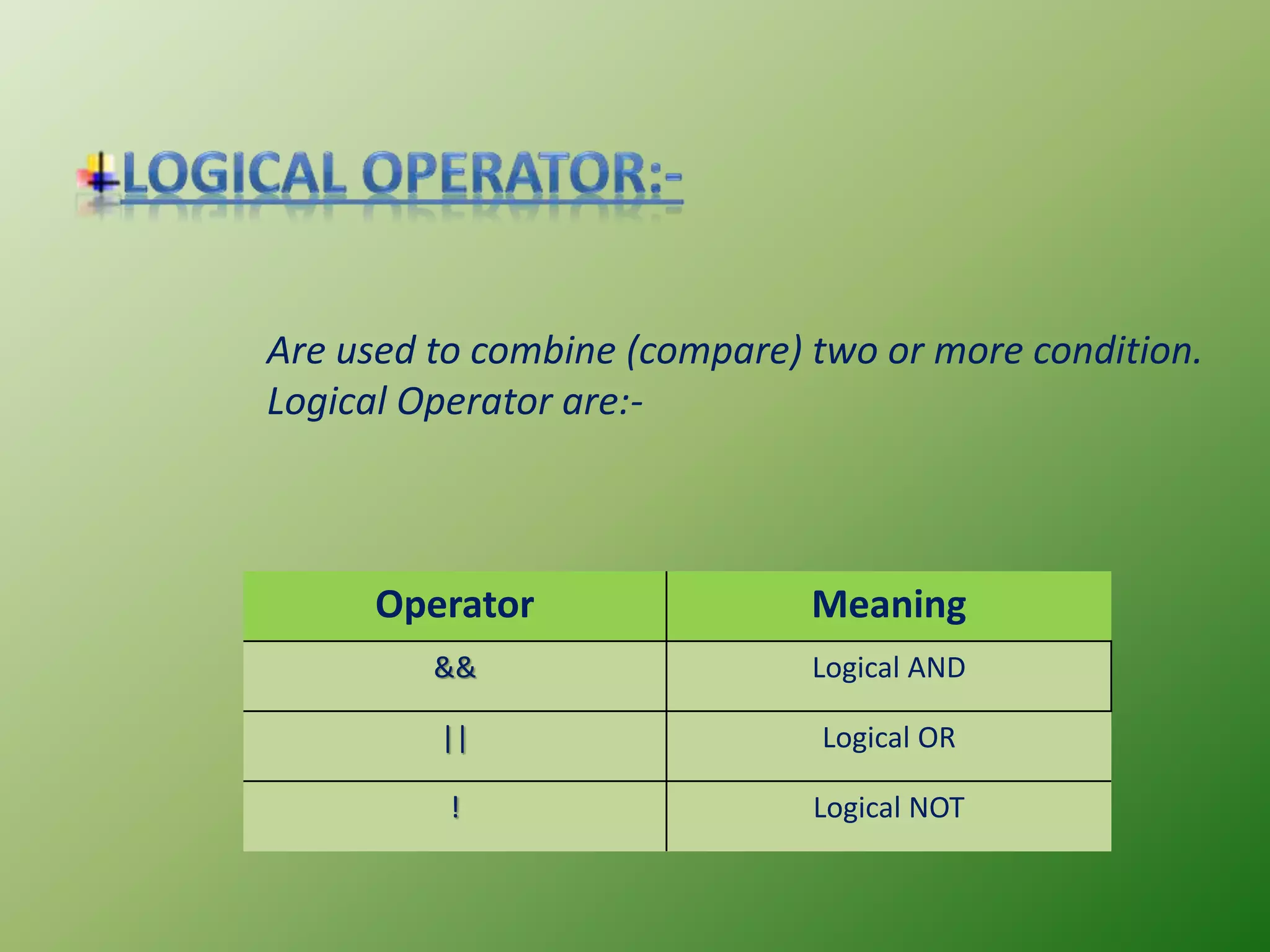 LOGICAL OPERATOR:-

Are used to combine (compare) two or more condition.
Logical Operator are:-

| Operator | Meaning |
|---|---|
| && | Logical AND |
| \|\| | Logical OR |
| ! | Logical NOT |